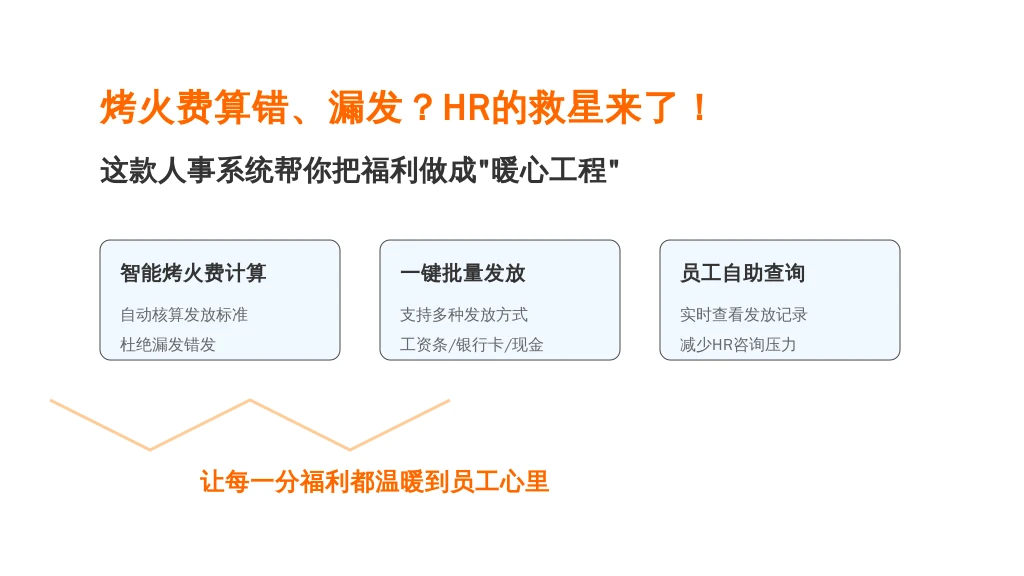 烤火费算错、漏发？HR的救星来了！

这款人事系统帮你把福利做成"暖心工程"

智能烤火费计算

自动核算发放标准
杜绝漏发错发

一键批量发放

支持多种发放方式
工资条/银行卡/现金

员工自助查询

实时查看发放记录
减少HR咨询压力

让每一分福利都温暖到员工心里